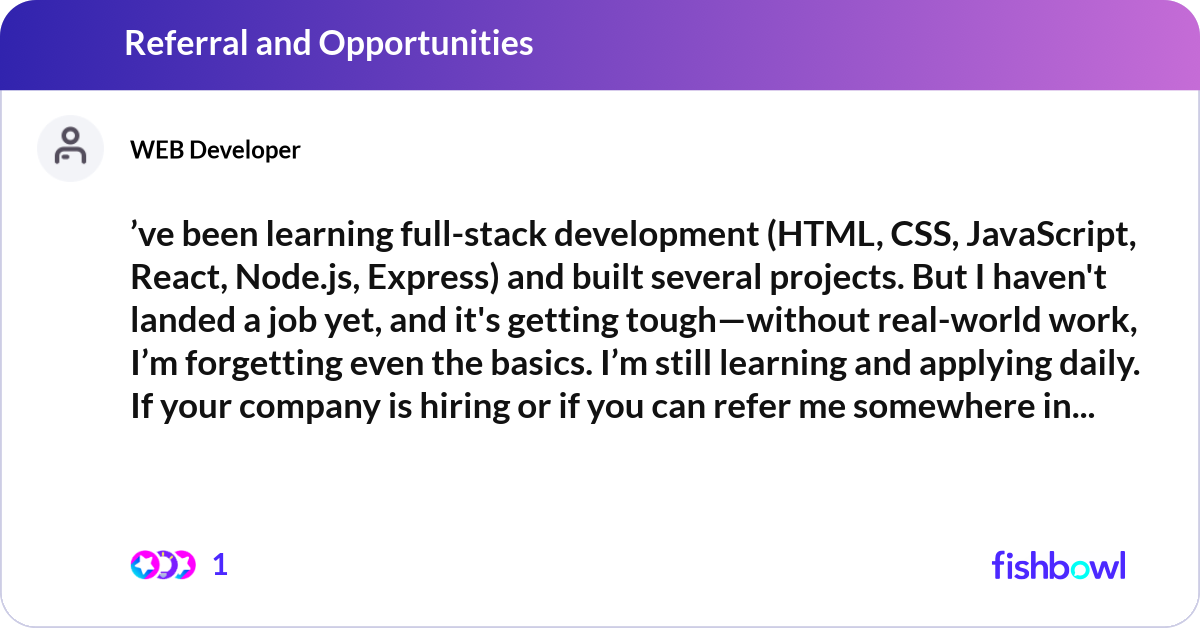 Referral and Opportunities

WEB Developer

’ve been learning full-stack development (HTML, CSS, JavaScript, React, Node.js, Express) and built several projects. But I haven't landed a job yet, and it's getting tough—without real-world work, I’m forgetting even the basics. I’m still learning and applying daily. If your company is hiring or if you can refer me somewhere in...

1

fishbowl